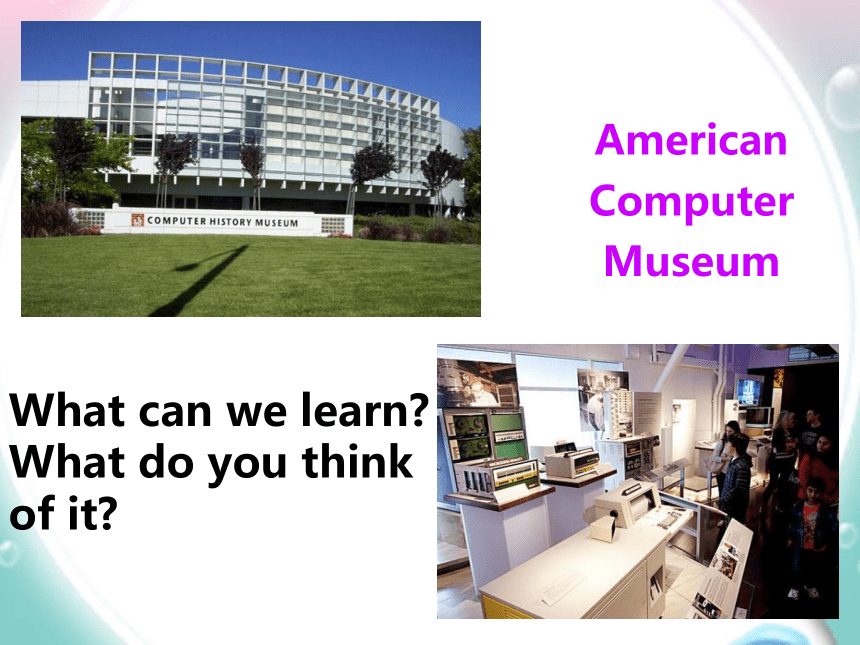 COMPUTER HISTORY MUSEUM

American Computer Museum

What can we learn?
What do you think of it?